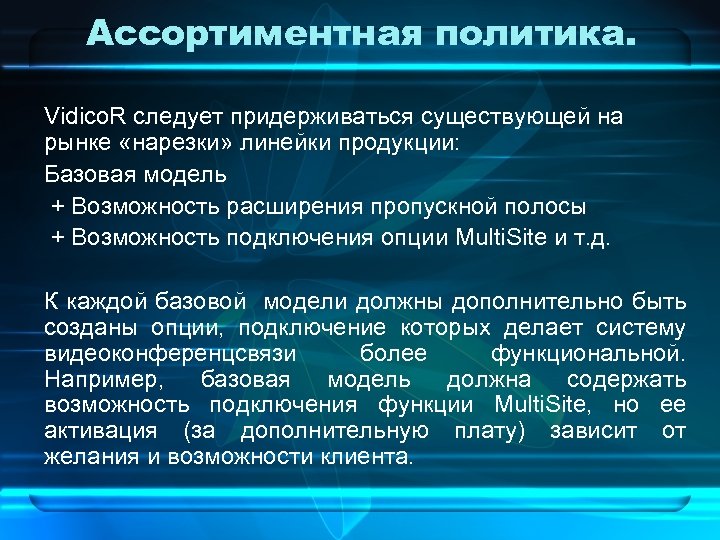 Ассортиментная политика.

VidicoR следует придерживаться существующей на рынке «нарезки» линейки продукции:

Базовая модель

+ Возможность расширения пропускной полосы

+ Возможность подключения опции MultiSite и т.д.

К каждой базовой модели должны дополнительно быть созданы опции, подключение которых делает систему видеоконференцсвязи более функциональной. Например, базовая модель должна содержать возможность подключения функции MultiSite, но ее активация (за дополнительную плату) зависит от желания и возможности клиента.